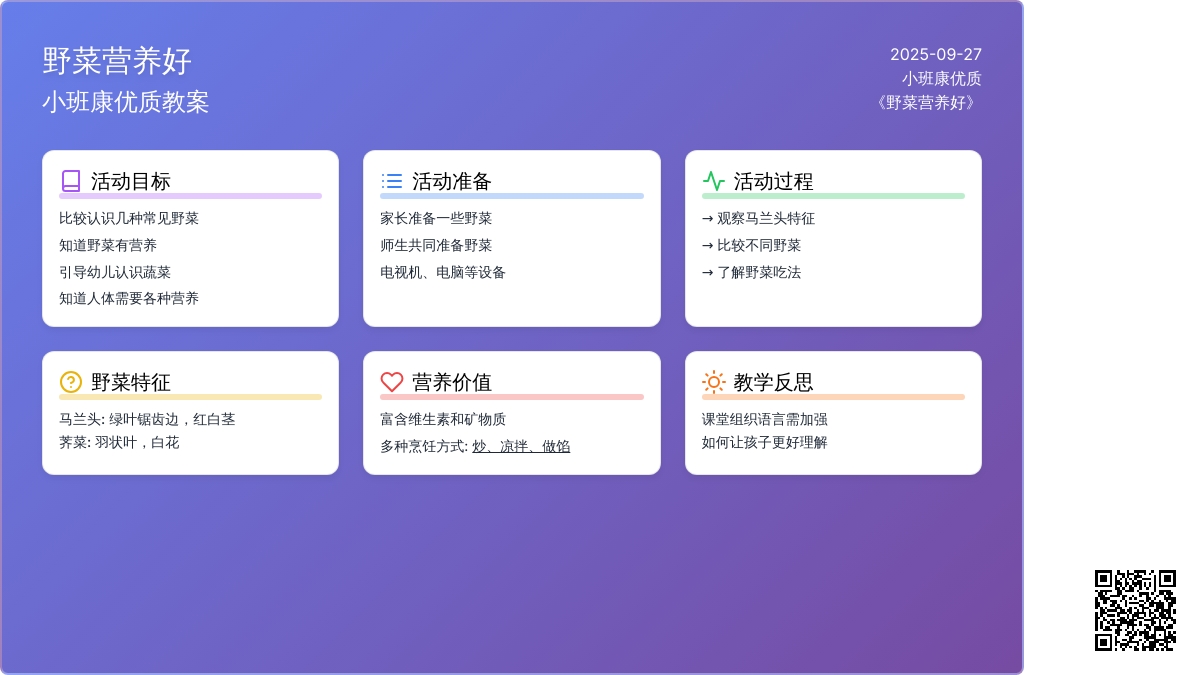 野菜营养好
小班康优质教案

2025-09-27
小班康优质
《野菜营养好》

活动目标
比较认识几种常见野菜
知道野菜有营养
引导幼儿认识蔬菜
知道人体需要各种营养

活动准备
家长准备一些野菜
师生共同准备野菜
电视机、电脑等设备

活动过程
→ 观察马兰头特征
→ 比较不同野菜
→ 了解野菜吃法

野菜特征
马兰头: 绿叶锯齿边，红白茎
荠菜: 羽状叶，白花

营养价值
富含维生素和矿物质
多种烹饪方式: 炒、凉拌、做馅

教学反思
课堂组织语言需加强
如何让孩子更好理解